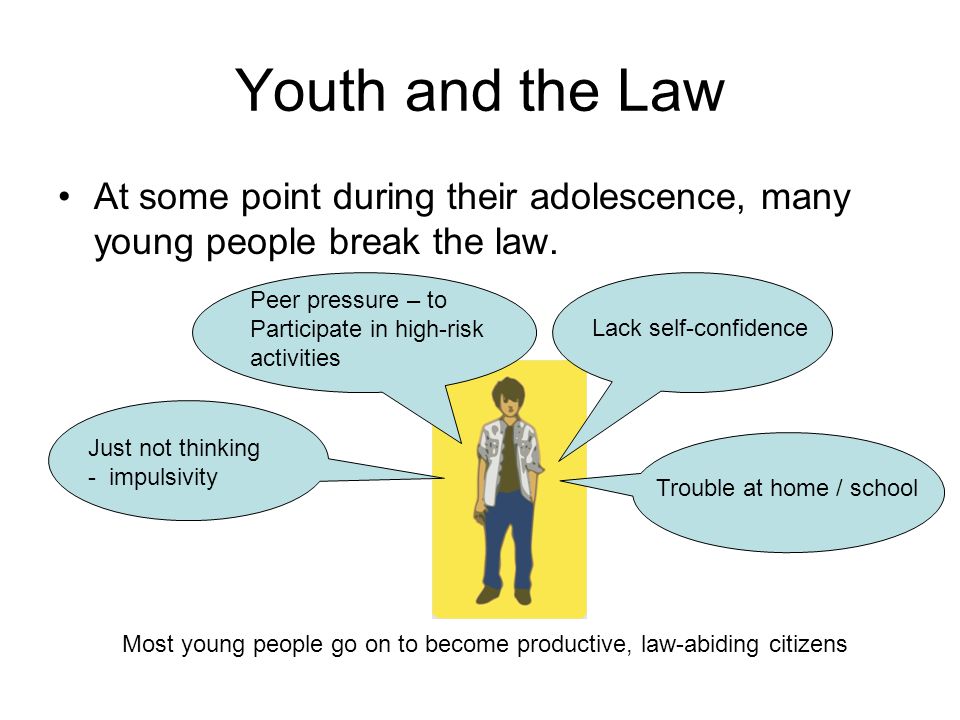 Youth and the Law

• At some point during their adolescence, many young people break the law.

Peer pressure – to Participate in high-risk activities

Lack self-confidence

Just not thinking - impulsivity

Trouble at home / school

Most young people go on to become productive, law-abiding citizens